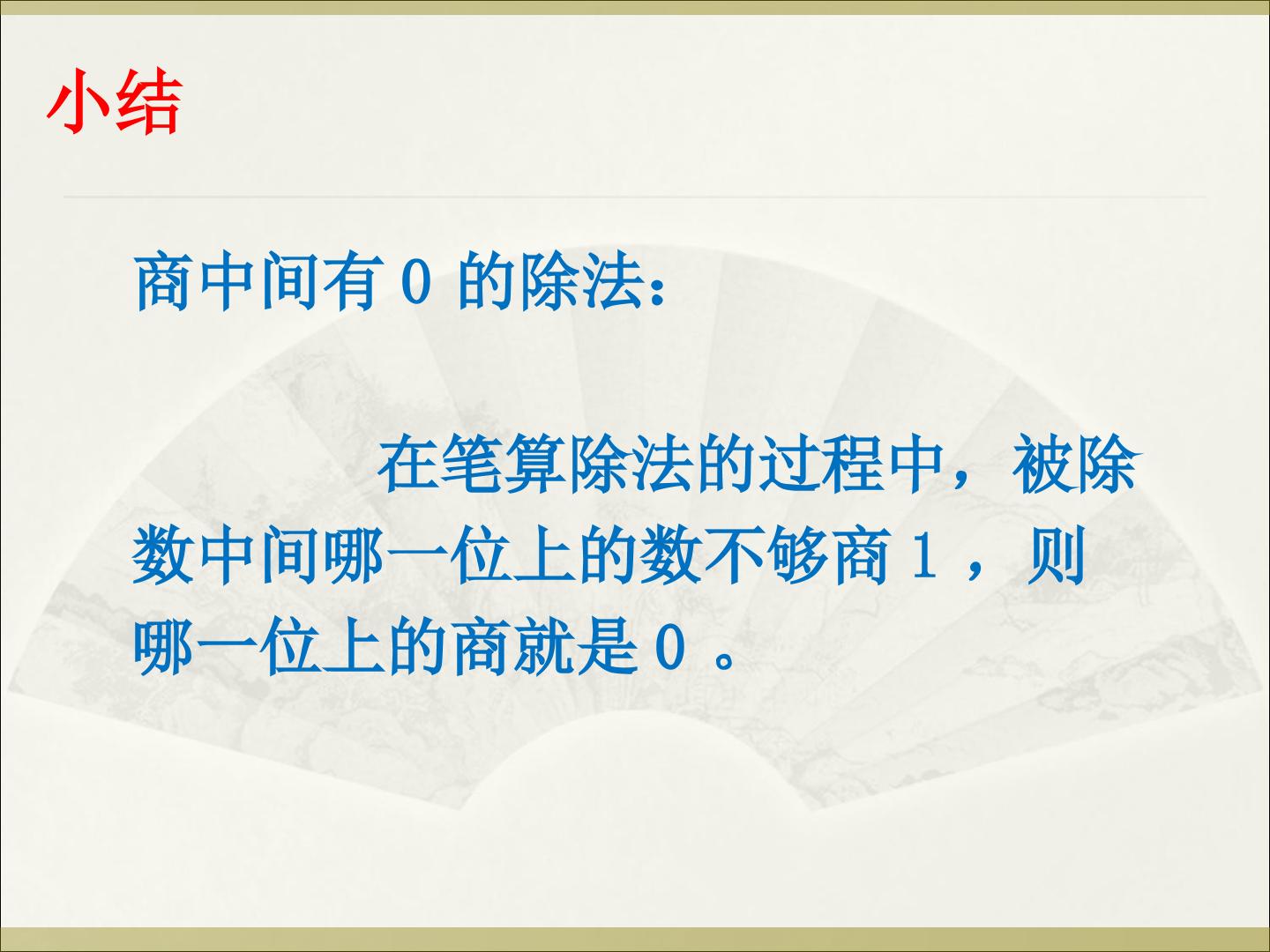 小结

商中间有0的除法：

在笔算除法的过程中，被除数中间哪一位上的数不够商1，则哪一位上的商就是0。